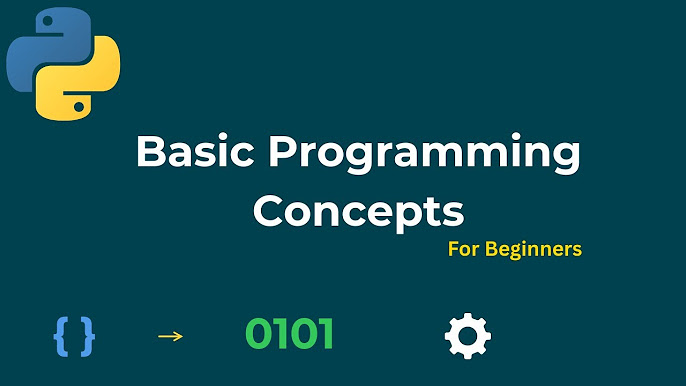 Basic Programming Concepts

For Beginners

{ } → 0101